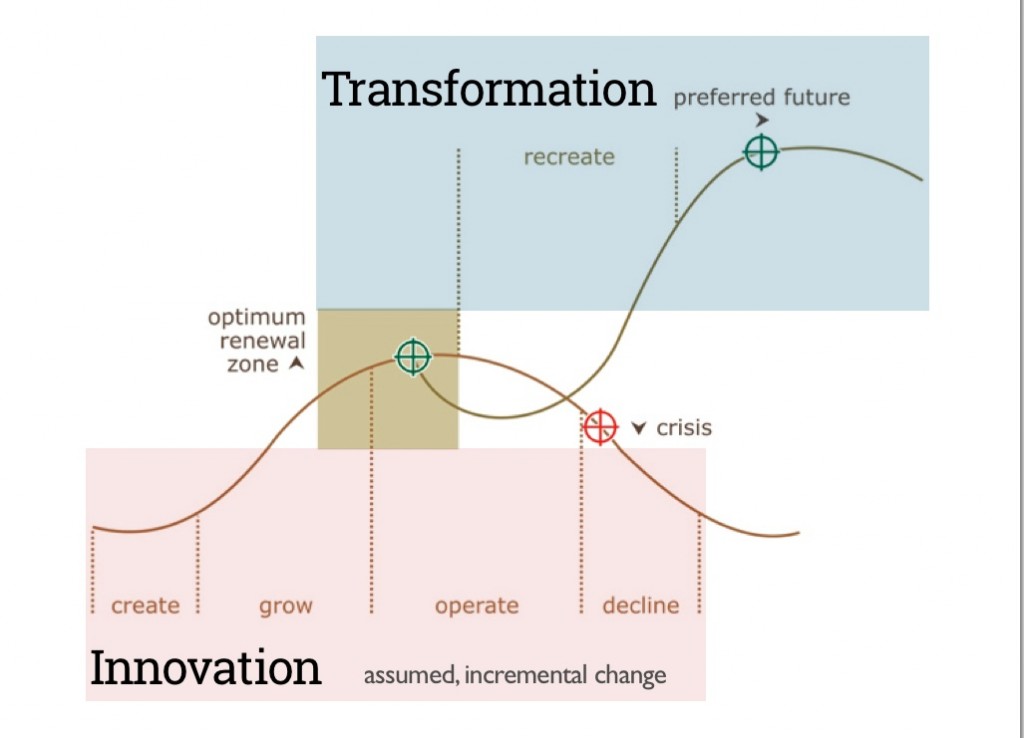 Transformation

preferred future

recreate

optimum renewal zone

crisis

create

grow

operate

decline

Innovation

assumed, incremental change